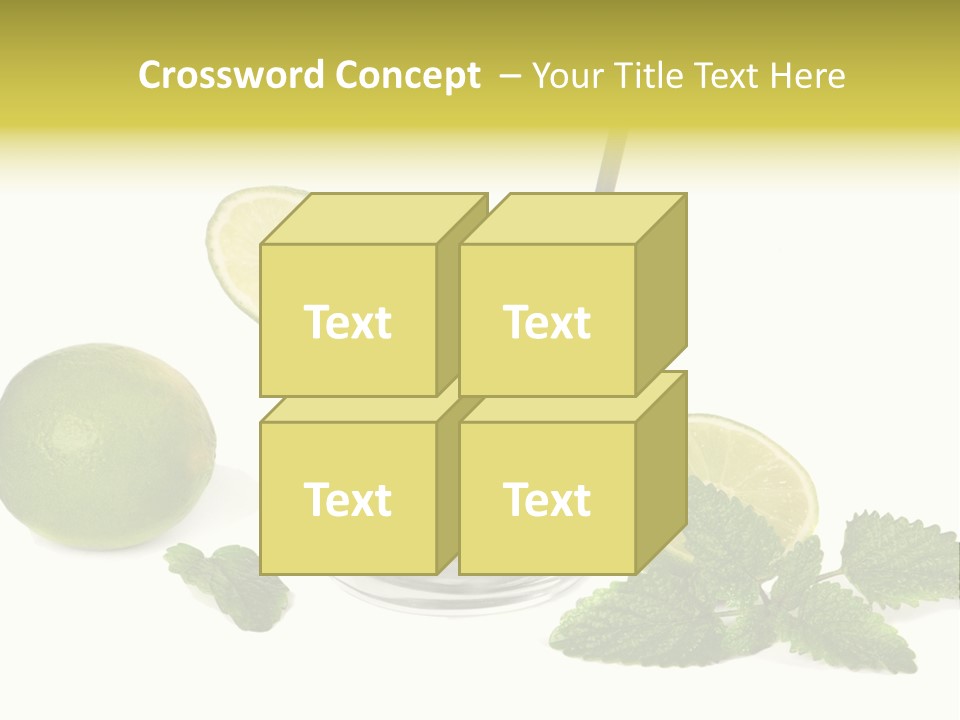 Crossword Concept – Your Title Text Here

Text

Text

Text

Text